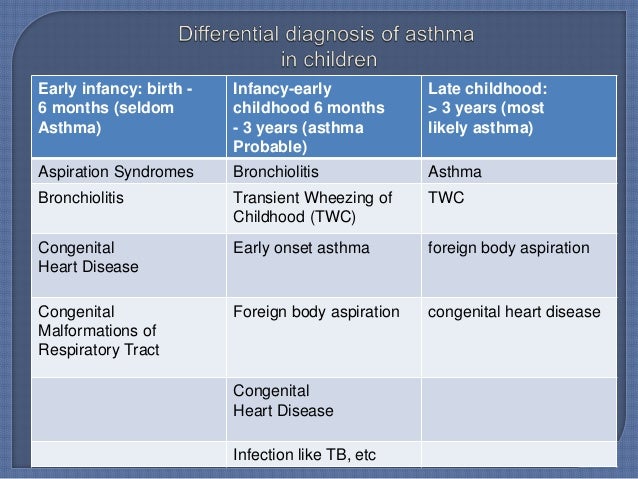 Differential diagnosis of asthma in children

| Early infancy: birth - 6 months (seldom Asthma) | Infancy-early childhood 6 months - 3 years (asthma Probable) | Late childhood: > 3 years (most likely asthma) |
|---|---|---|
| Aspiration Syndromes | Bronchiolitis | Asthma |
| Bronchiolitis | Transient Wheezing of Childhood (TWC) | TWC |
| Congenital Heart Disease | Early onset asthma | foreign body aspiration |
| Congenital Malformations of Respiratory Tract | Foreign body aspiration | congenital heart disease |
| | Congenital Heart Disease | |
| | Infection like TB, etc | |